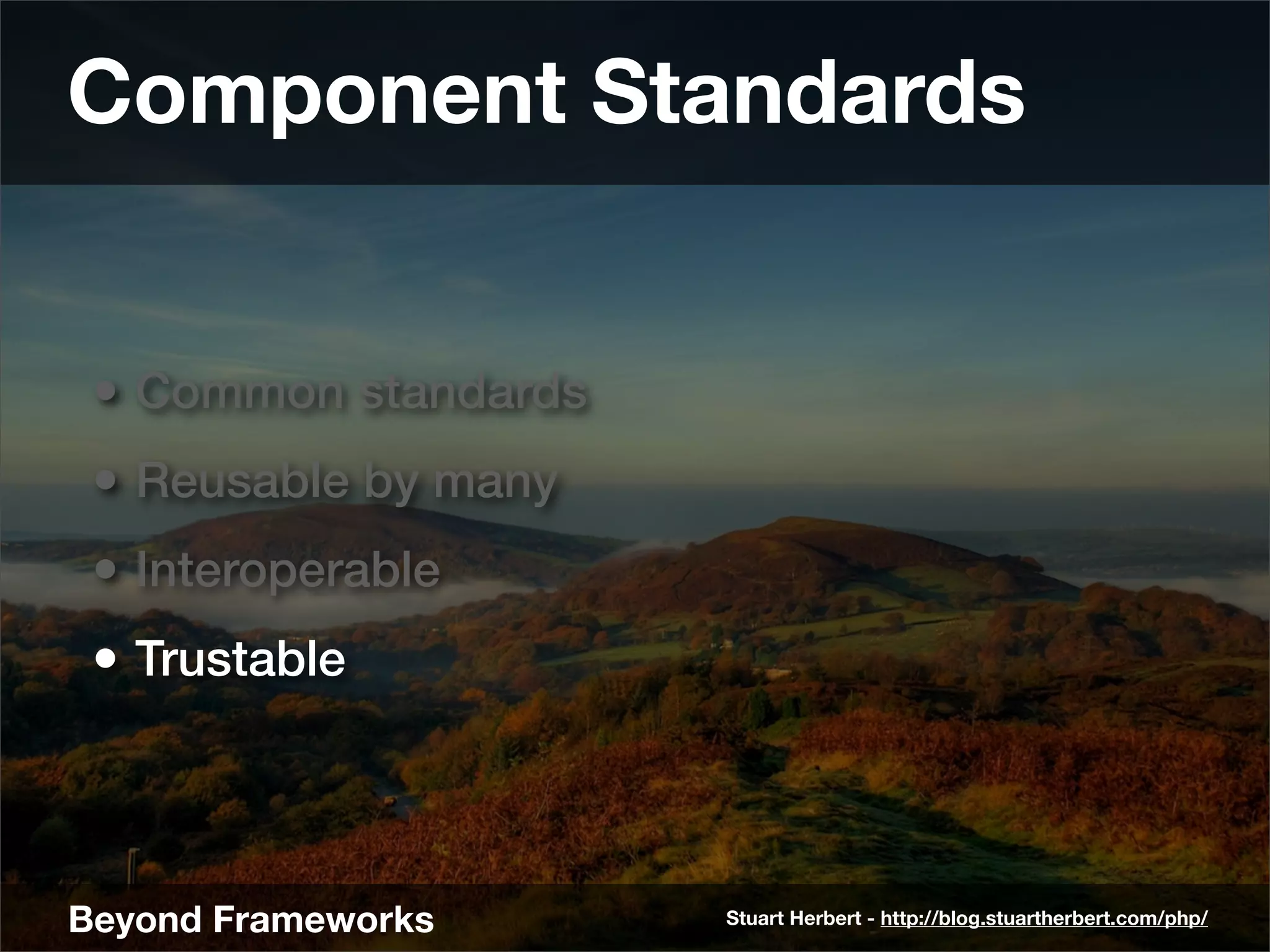 Component Standards

• Common standards
• Reusable by many
• Interoperable
• Trustable

Beyond Frameworks

Stuart Herbert - http://blog.stuartherbert.com/php/